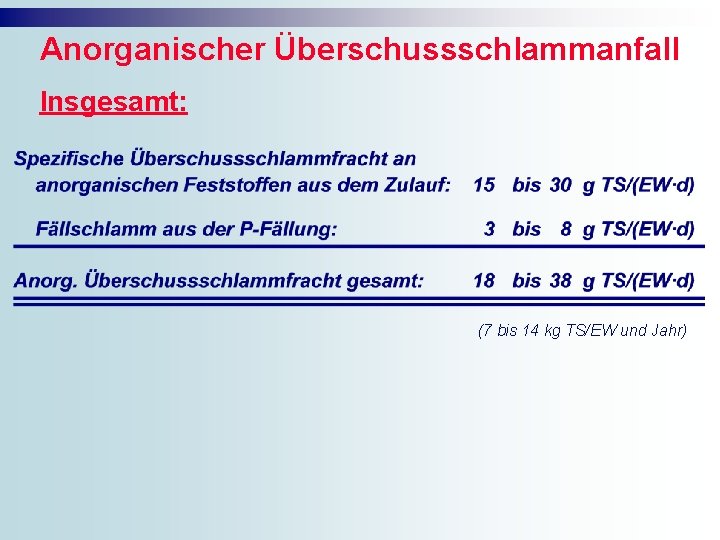 Anorganischer Überschussschlammanfall

Insgesamt:

Spezifische Überschussschlammfracht an anorganischen Feststoffen aus dem Zulauf: 15 bis 30 g TS/(EW·d)

Fällschlamm aus der P-Fällung: 3 bis 8 g TS/(EW·d)

Anorg. Überschussschlammfracht gesamt: 18 bis 38 g TS/(EW·d)

(7 bis 14 kg TS/EW und Jahr)